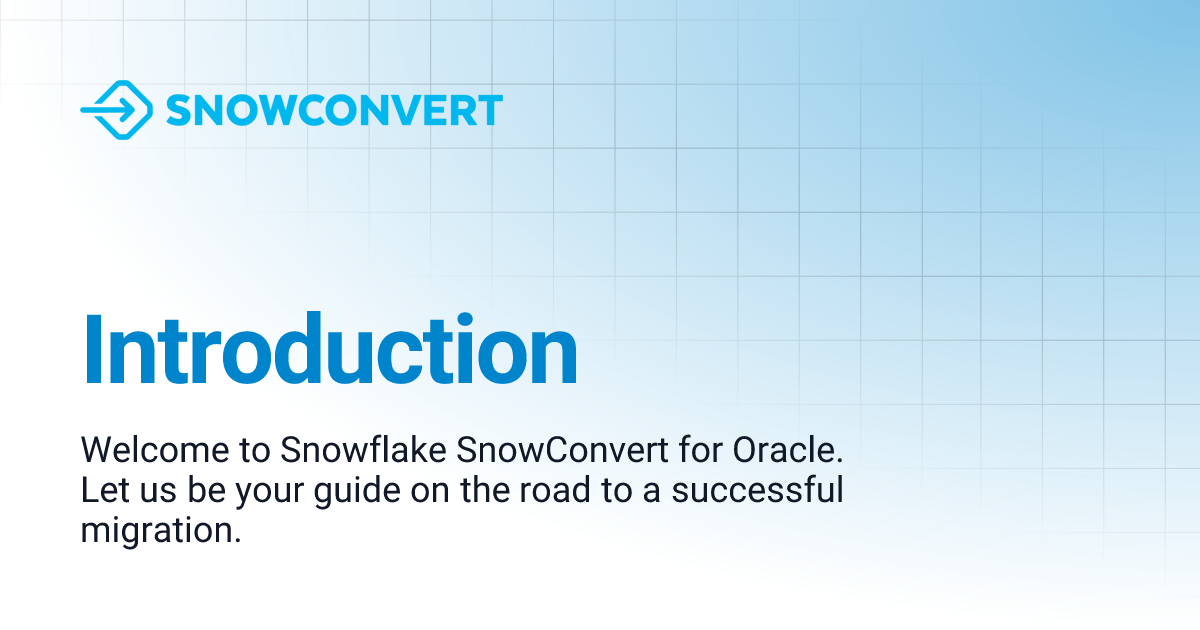 SNOWCONVERT

Introduction

Welcome to Snowflake SnowConvert for Oracle. Let us be your guide on the road to a successful migration.